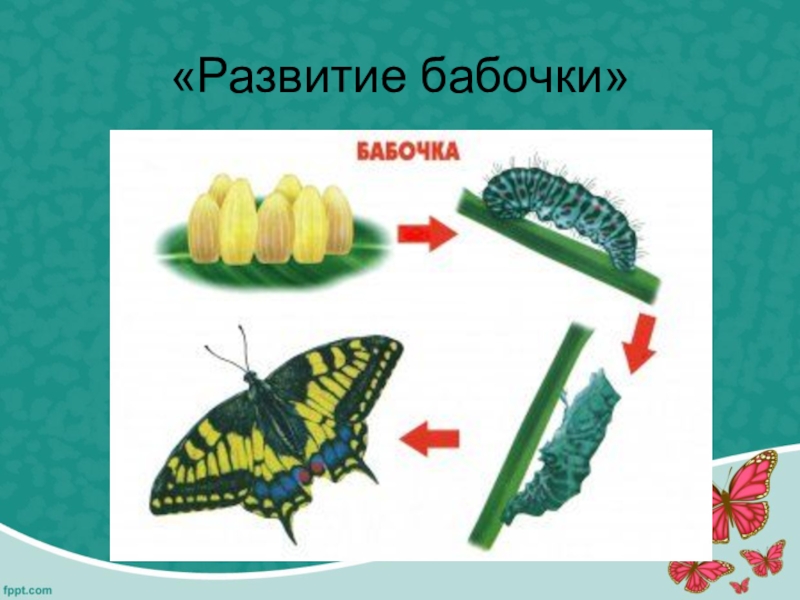 «Развитие бабочки»

БАБОЧКА

fppt.com